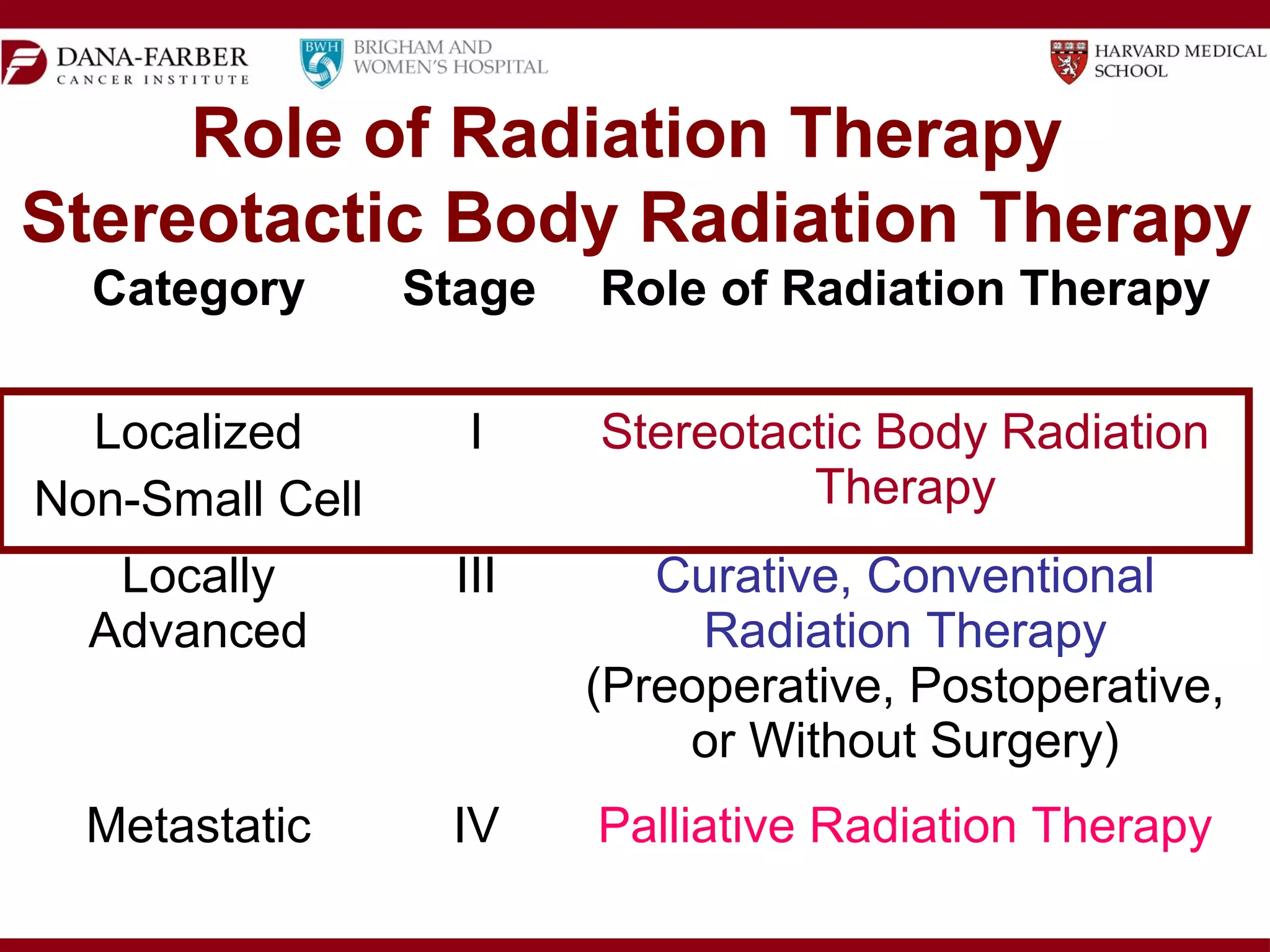 DANA-FARBER CANCER INSTITUTE

BWH BRIGHAM AND WOMEN'S HOSPITAL

HARVARD MEDICAL SCHOOL

Role of Radiation Therapy
Stereotactic Body Radiation Therapy

| Category | Stage | Role of Radiation Therapy |
|---|---|---|
| Localized Non-Small Cell | I | Stereotactic Body Radiation Therapy |
| Locally Advanced | III | Curative, Conventional Radiation Therapy (Preoperative, Postoperative, or Without Surgery) |
| Metastatic | IV | Palliative Radiation Therapy |